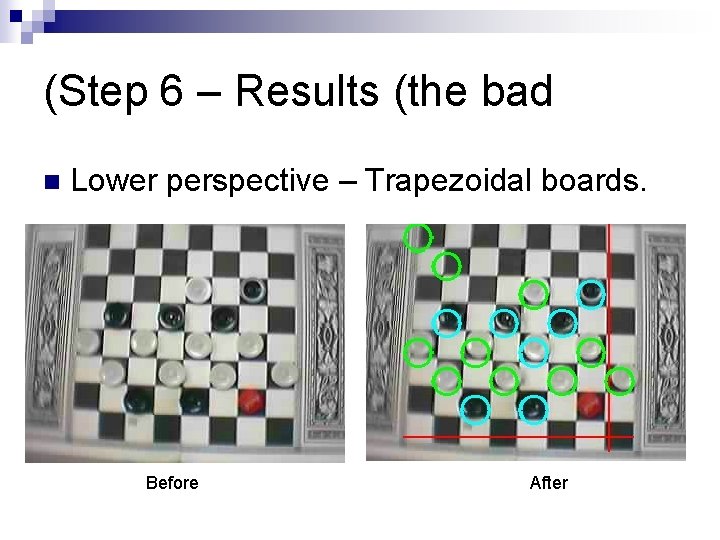 (Step 6 – Results (the bad

Lower perspective – Trapezoidal boards.

Before

After